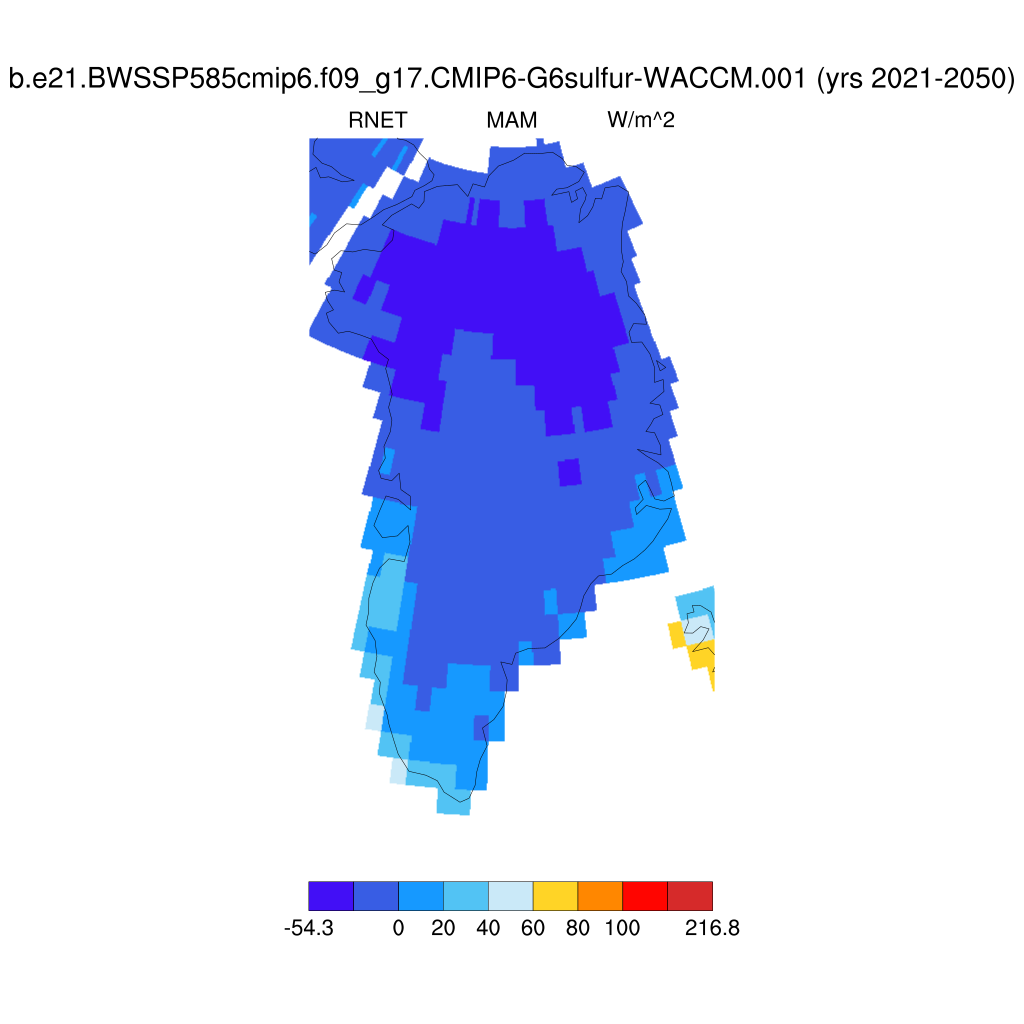 b.e21.BWSSP585cmip6.f09_g17.CMIP6-G6sulfur-WACCM.001 (yrs 2021-2050)

RNET MAM W/m^2

-54.3 0 20 40 60 80 100 216.8